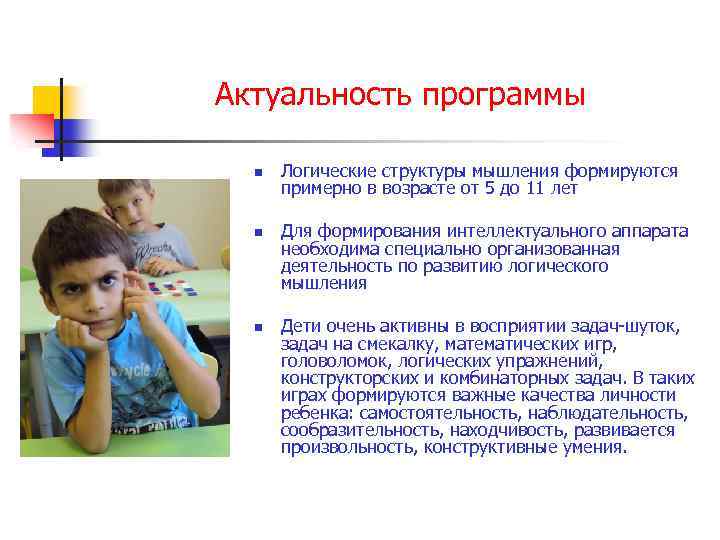 Актуальность программы

Логические структуры мышления формируются примерно в возрасте от 5 до 11 лет

Для формирования интеллектуального аппарата необходима специально организованная деятельность по развитию логического мышления

Дети очень активны в восприятии задач-шуток, задач на смекалку, математических игр, головоломок, логических упражнений, конструкторских и комбинаторных задач. В таких играх формируются важные качества личности ребенка: самостоятельность, наблюдательность, сообразительность, находчивость, развивается произвольность, конструктивные умения.